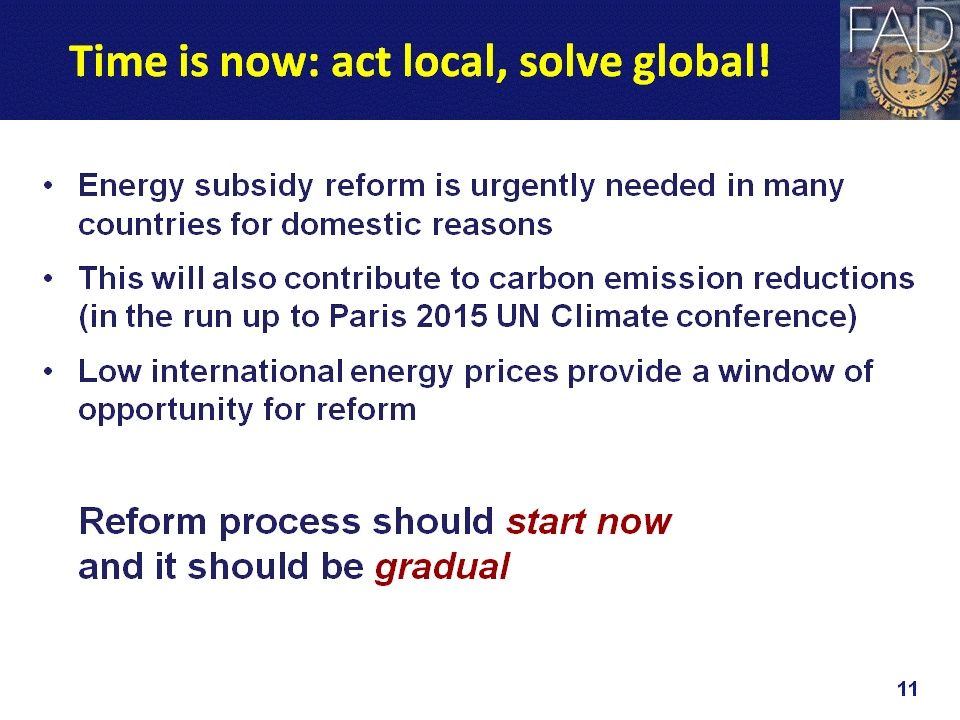 Time is now: act local, solve global!

FAD

MONETARY FUND

• Energy subsidy reform is urgently needed in many countries for domestic reasons

• This will also contribute to carbon emission reductions (in the run up to Paris 2015 UN Climate conference)

• Low international energy prices provide a window of opportunity for reform

Reform process should start now and it should be gradual

11